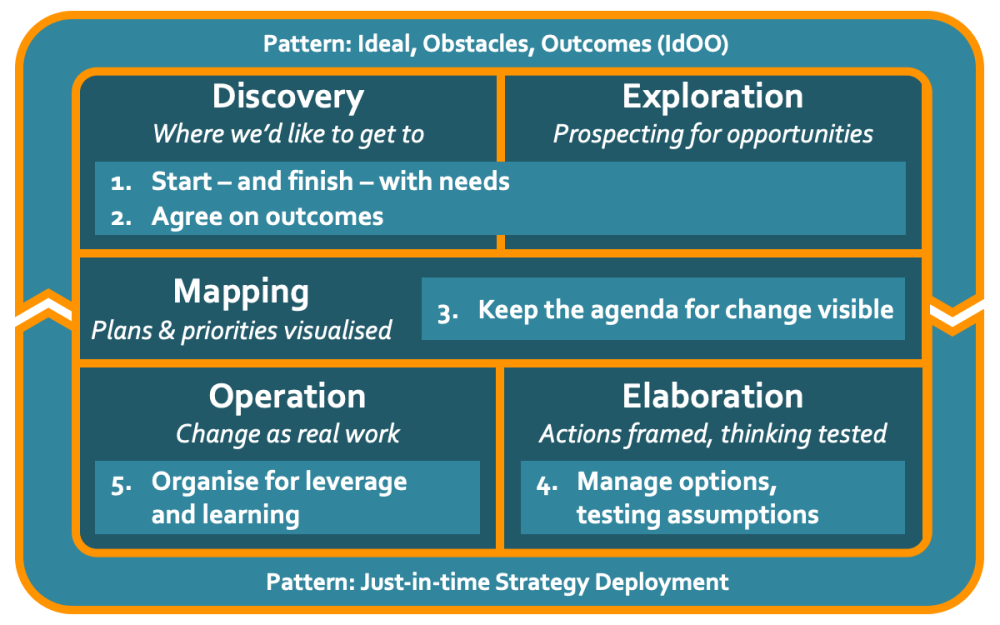 Pattern: Ideal, Obstacles, Outcomes (IdOO)

Discovery
Where we'd like to get to

Exploration
Prospecting for opportunities

1. Start – and finish – with needs
2. Agree on outcomes

Mapping
Plans & priorities visualised

3. Keep the agenda for change visible

Operation
Change as real work

5. Organise for leverage and learning

Elaboration
Actions framed, thinking tested

4. Manage options, testing assumptions

Pattern: Just-in-time Strategy Deployment